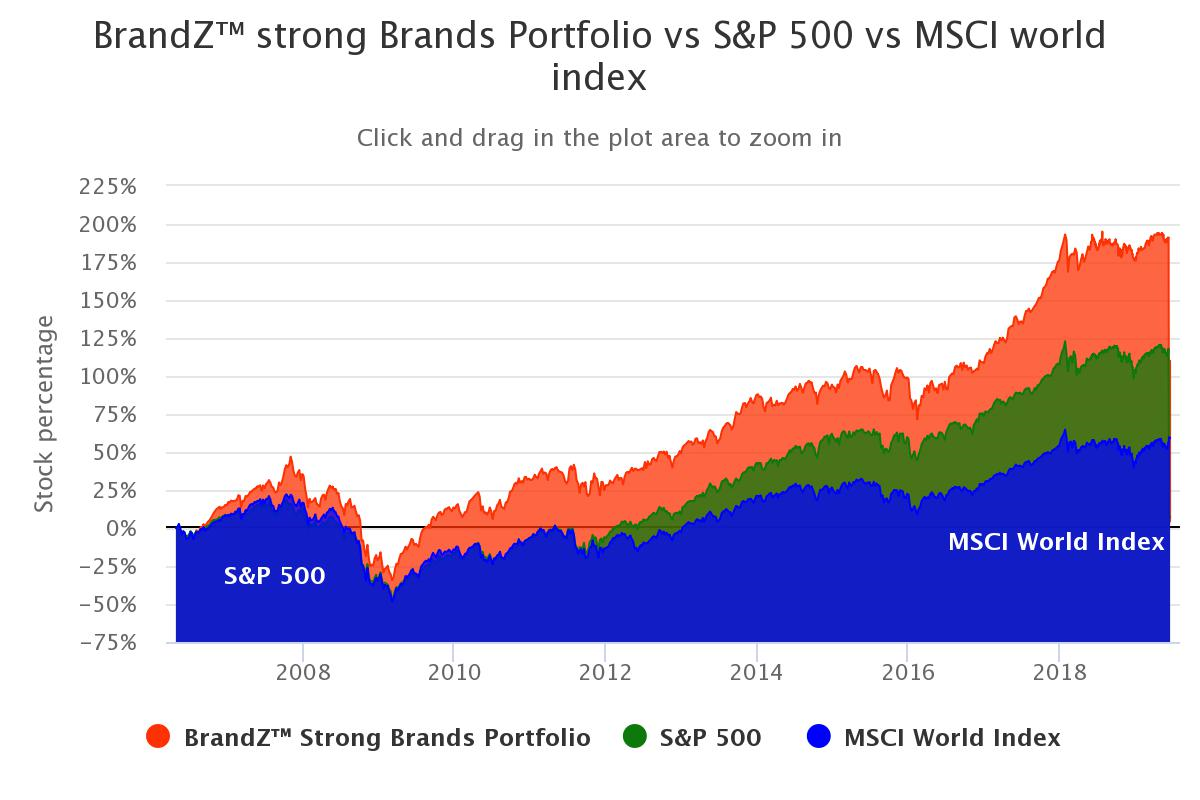 BrandZ™ strong Brands Portfolio vs S&P 500 vs MSCI world index

Click and drag in the plot area to zoom in

Stock percentage

225%
200%
175%
150%
125%
100%
75%
50%
25%
0%
−25%
−50%
−75%

S&P 500

MSCI World Index

2008
2010
2012
2014
2016
2018

BrandZ™ Strong Brands Portfolio
S&P 500
MSCI World Index